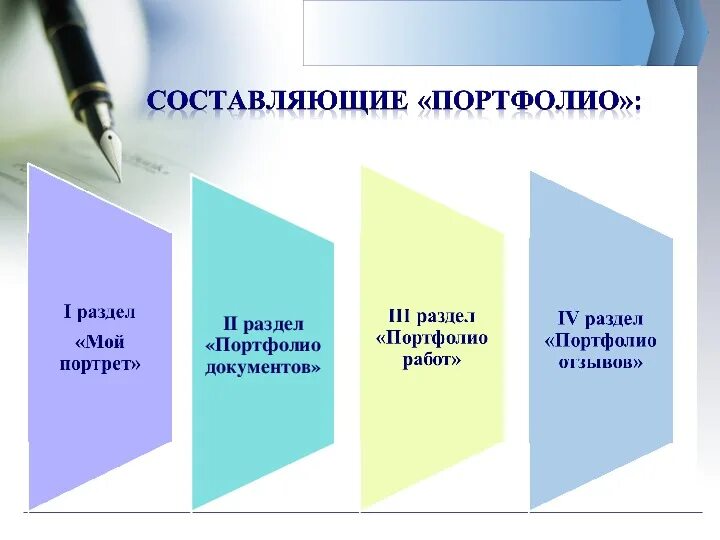 СОСТАВЛЯЮЩИЕ «ПОРТФОЛИО»:

I раздел «Мой портрет»

II раздел «Портфолио документов»

III раздел «Портфолио работ»

IV раздел «Портфолио отзывов»